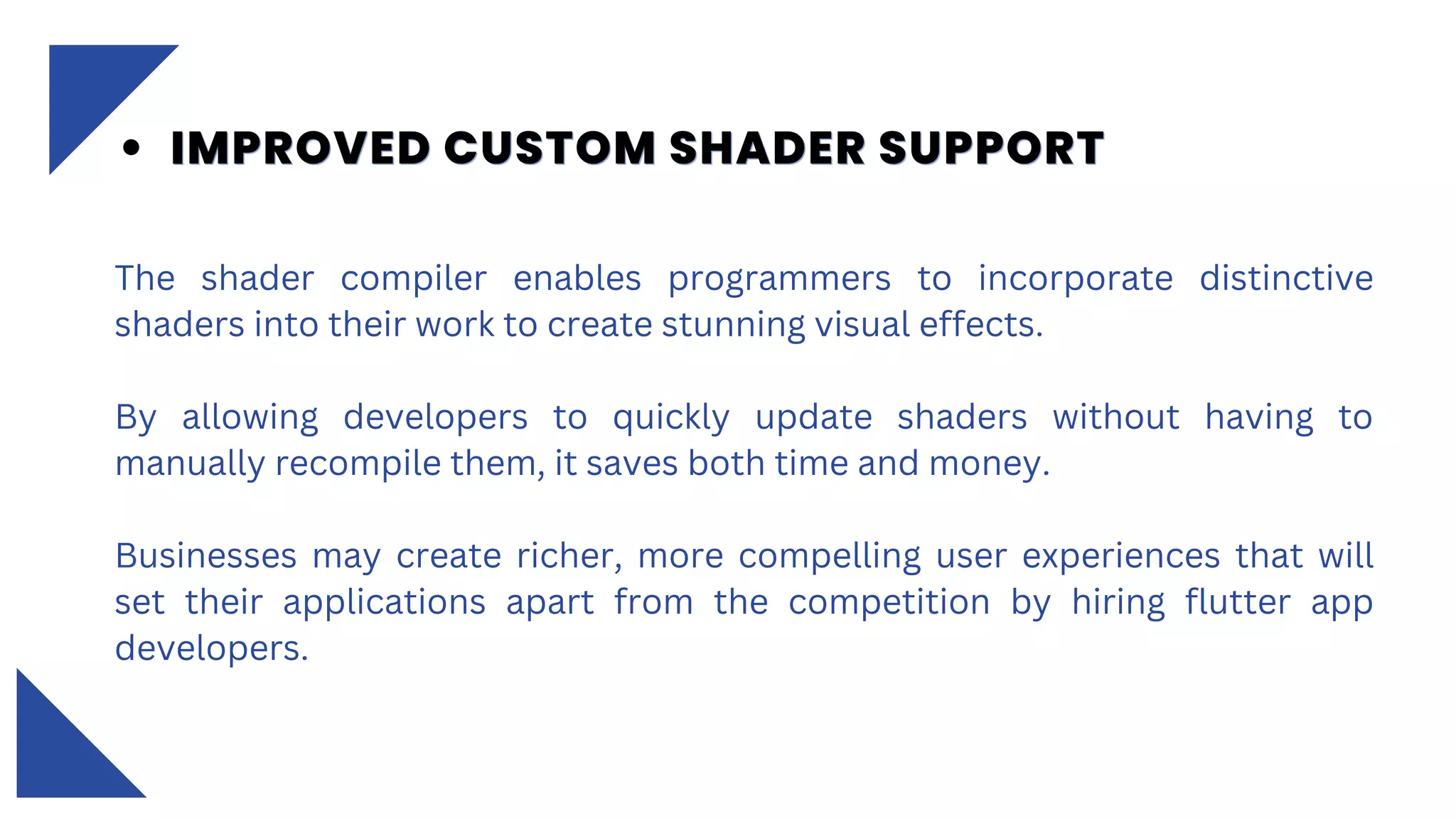 • IMPROVED CUSTOM SHADER SUPPORT

The shader compiler enables programmers to incorporate distinctive shaders into their work to create stunning visual effects.

By allowing developers to quickly update shaders without having to manually recompile them, it saves both time and money.

Businesses may create richer, more compelling user experiences that will set their applications apart from the competition by hiring flutter app developers.